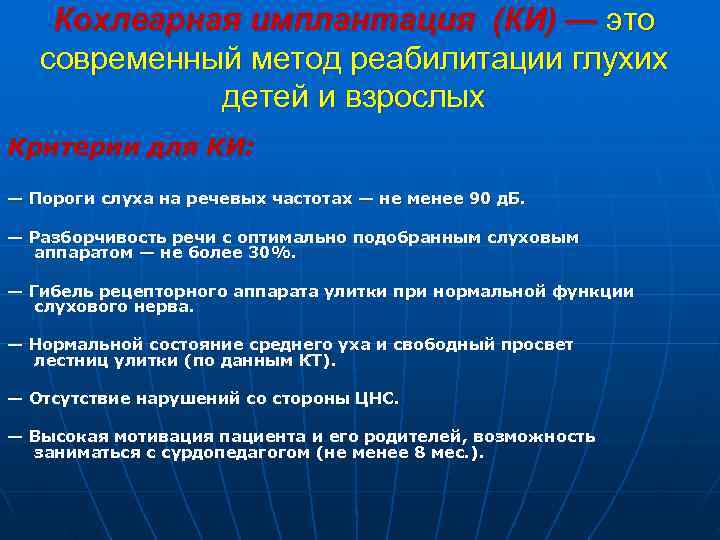 Кохлеарная имплантация (КИ) — это современный метод реабилитации глухих детей и взрослых

Критерии для КИ:

— Пороги слуха на речевых частотах — не менее 90 дБ.

— Разборчивость речи с оптимально подобранным слуховым аппаратом — не более 30%.

— Гибель рецепторного аппарата улитки при нормальной функции слухового нерва.

— Нормальной состояние среднего уха и свободный просвет лестниц улитки (по данным КТ).

— Отсутствие нарушений со стороны ЦНС.

— Высокая мотивация пациента и его родителей, возможность заниматься с сурдопедагогом (не менее 8 мес.).